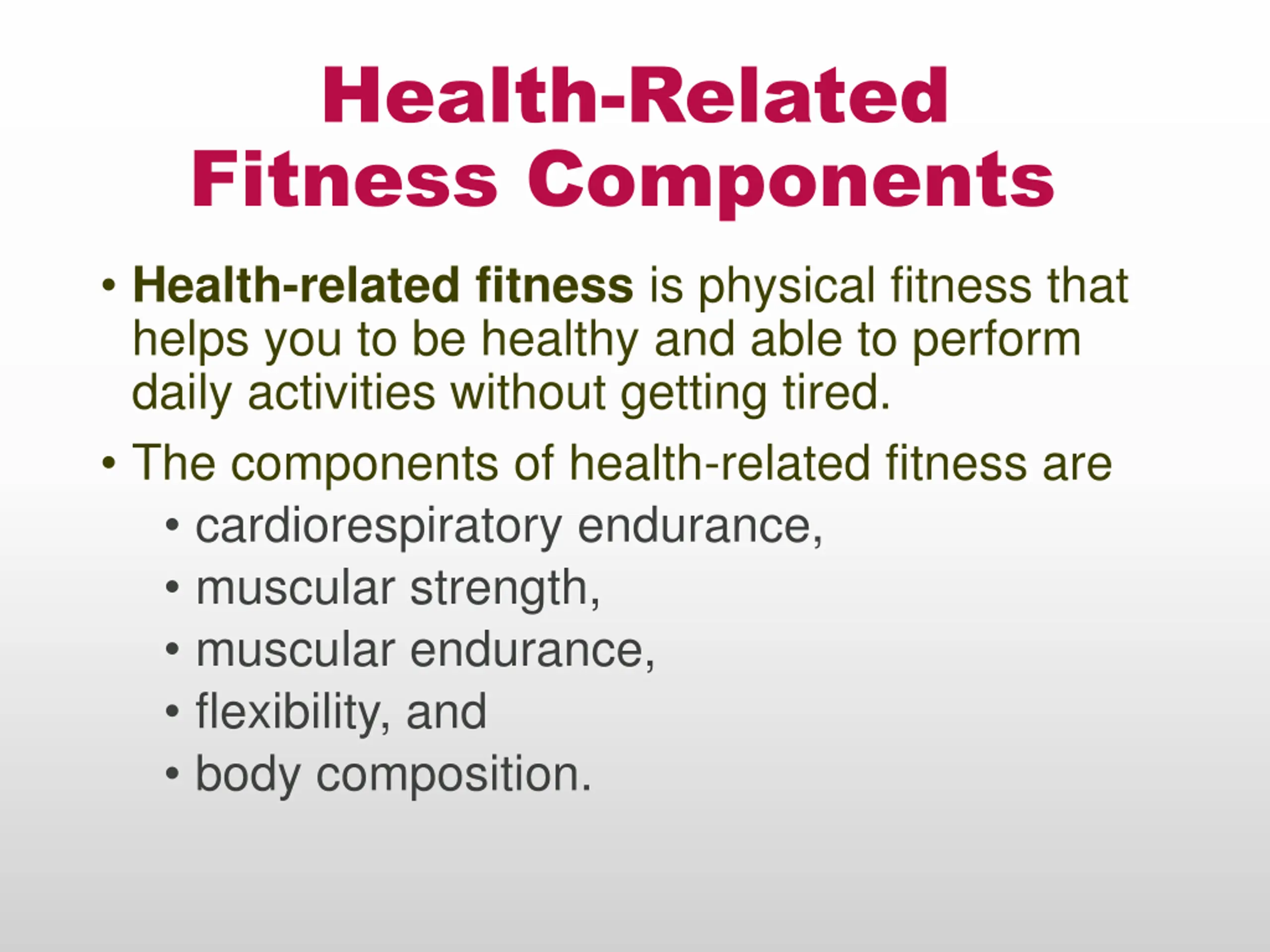 Health-Related Fitness Components

• Health-related fitness is physical fitness that helps you to be healthy and able to perform daily activities without getting tired.

• The components of health-related fitness are
  • cardiorespiratory endurance,
  • muscular strength,
  • muscular endurance,
  • flexibility, and
  • body composition.